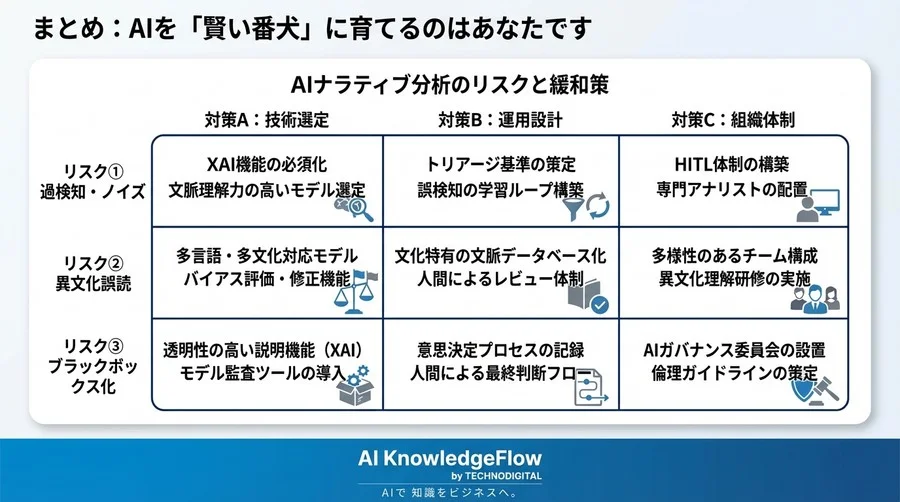 まとめ：AIを「賢い番犬」に育てるのはあなたです

AIナラティブ分析のリスクと緩和策

| | 対策A：技術選定 | 対策B：運用設計 | 対策C：組織体制 |
|---|---|---|---|
| リスク① 過検知・ノイズ | XAI機能の必須化 文脈理解力の高いモデル選定 | トリアージ基準の策定 誤検知の学習ループ構築 | HITL体制の構築 専門アナリストの配置 |
| リスク② 異文化誤読 | 多言語・多文化対応モデル バイアス評価・修正機能 | 文化特有の文脈データベース化 人間によるレビュー体制 | 多様性のあるチーム構成 異文化理解研修の実施 |
| リスク③ ブラックボックス化 | 透明性の高い説明機能（XAI） モデル監査ツールの導入 | 意思決定プロセスの記録 人間による最終判断フロー | AIガバナンス委員会の設置 倫理ガイドラインの策定 |

AI KnowledgeFlow
by TECHNODIGITAL
AIで 知識をビジネスへ。